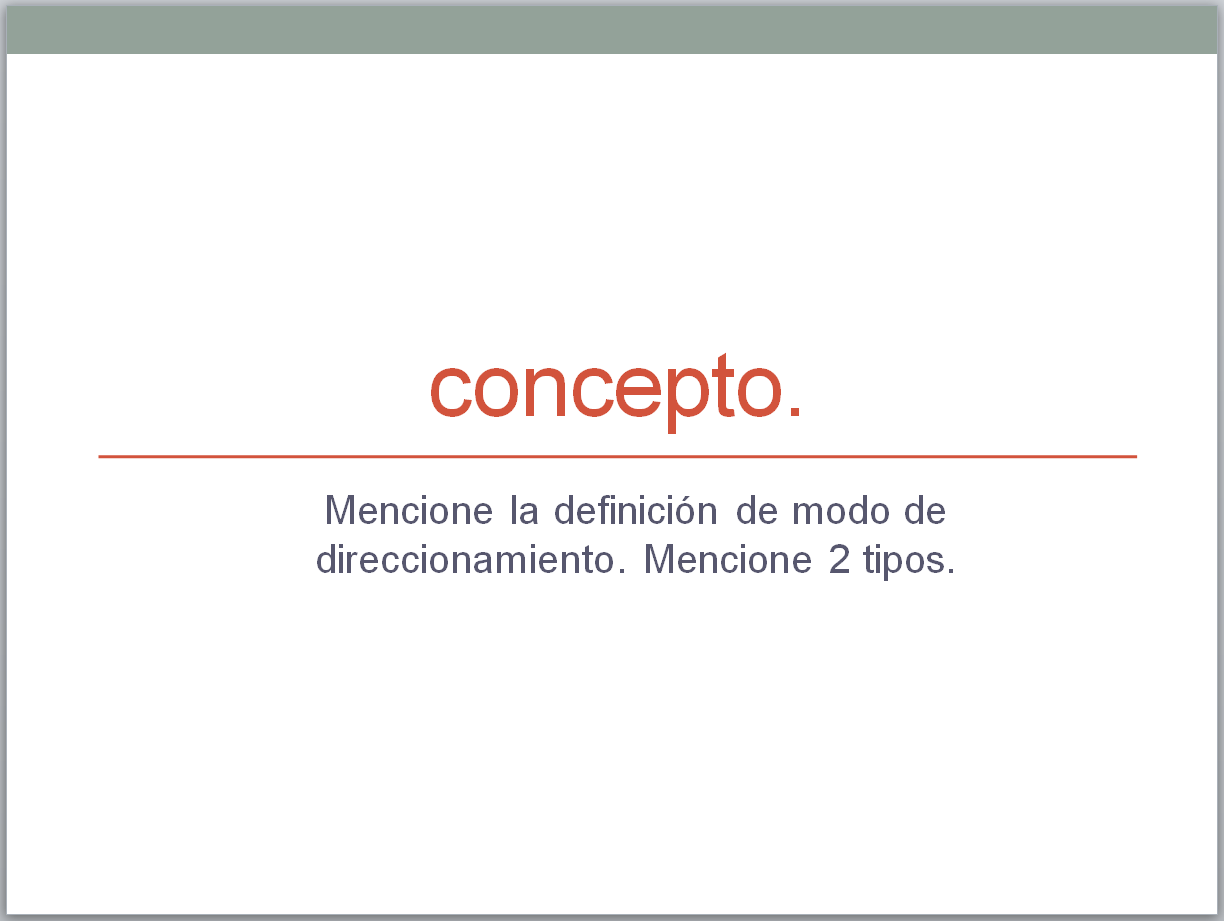 concepto.

Mencione la definición de modo de direccionamiento. Mencione 2 tipos.